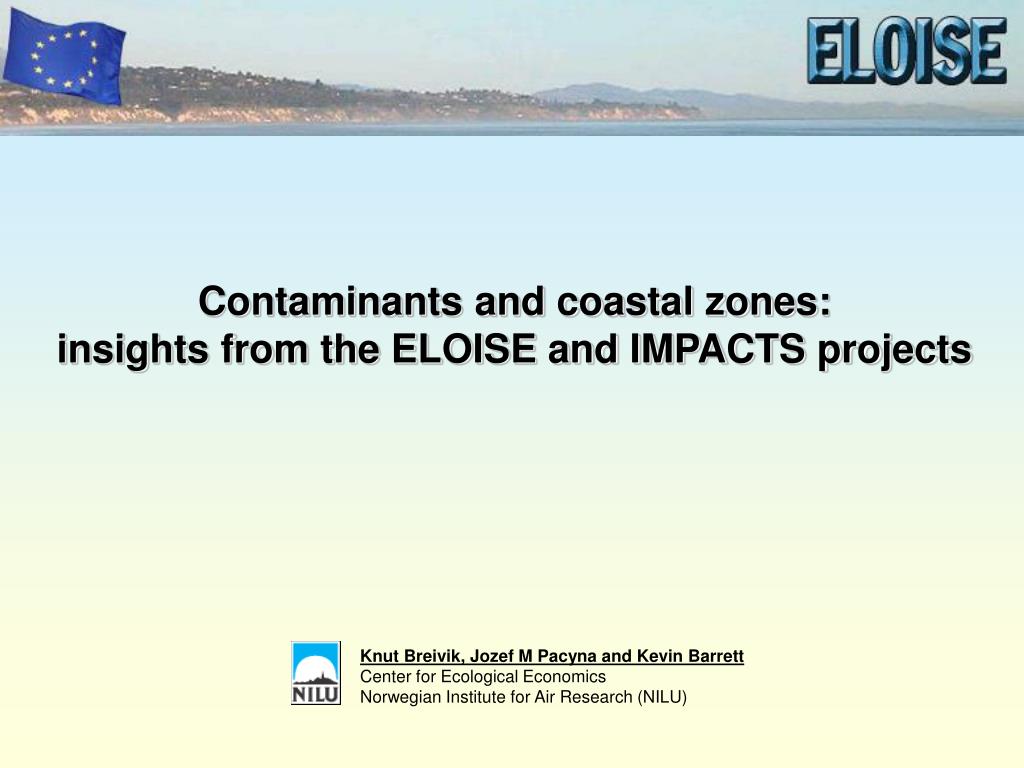 ELOISE

Contaminants and coastal zones:
insights from the ELOISE and IMPACTS projects

NILU

Knut Breivik, Jozef M Pacyna and Kevin Barrett
Center for Ecological Economics
Norwegian Institute for Air Research (NILU)